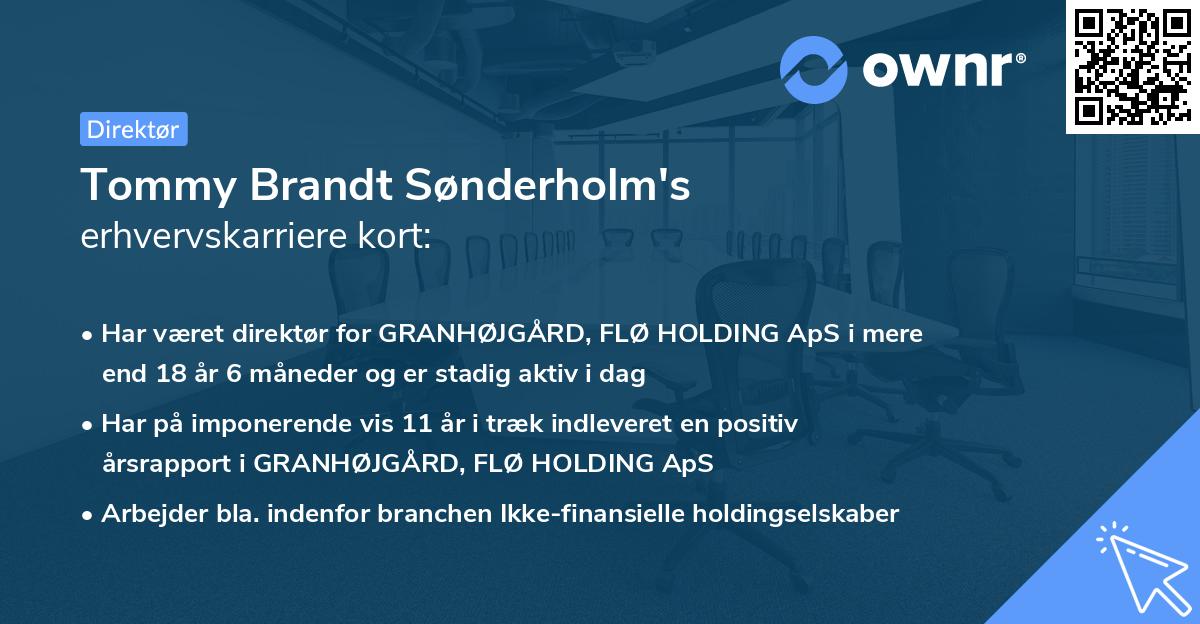 ownr®

Direktør

Tommy Brandt Sønderholm's
erhvervskarriere kort:

• Har været direktør for GRANHØJGÅRD, FLØ HOLDING ApS i mere end 18 år 6 måneder og er stadig aktiv i dag

• Har på imponerende vis 11 år i træk indleveret en positiv årsrapport i GRANHØJGÅRD, FLØ HOLDING ApS

• Arbejder bla. indenfor branchen Ikke-finansielle holdingselskaber